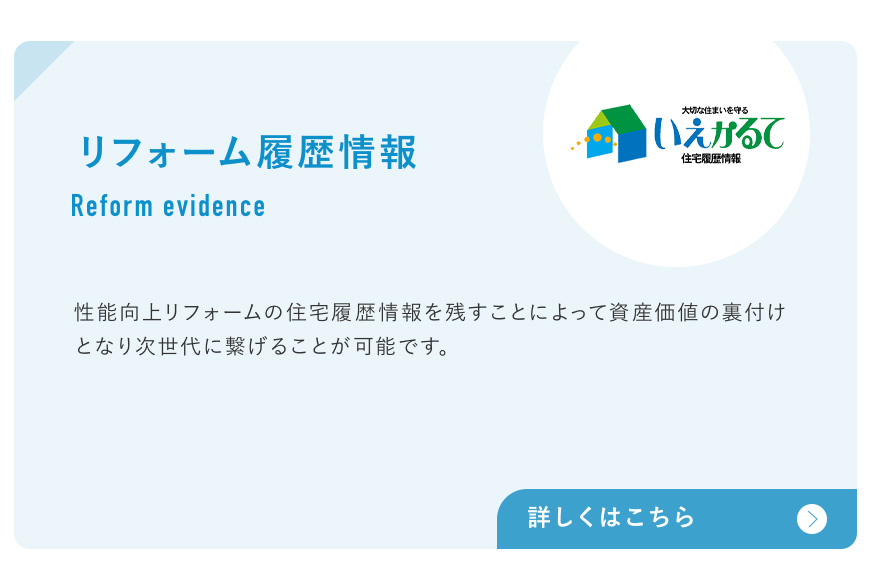 リフォーム履歴情報

Reform evidence

大切な住まいを守る
いえかるて
住宅履歴情報

性能向上リフォームの住宅履歴情報を残すことによって資産価値の裏付けとなり次世代に繋げることが可能です。

詳しくはこちら